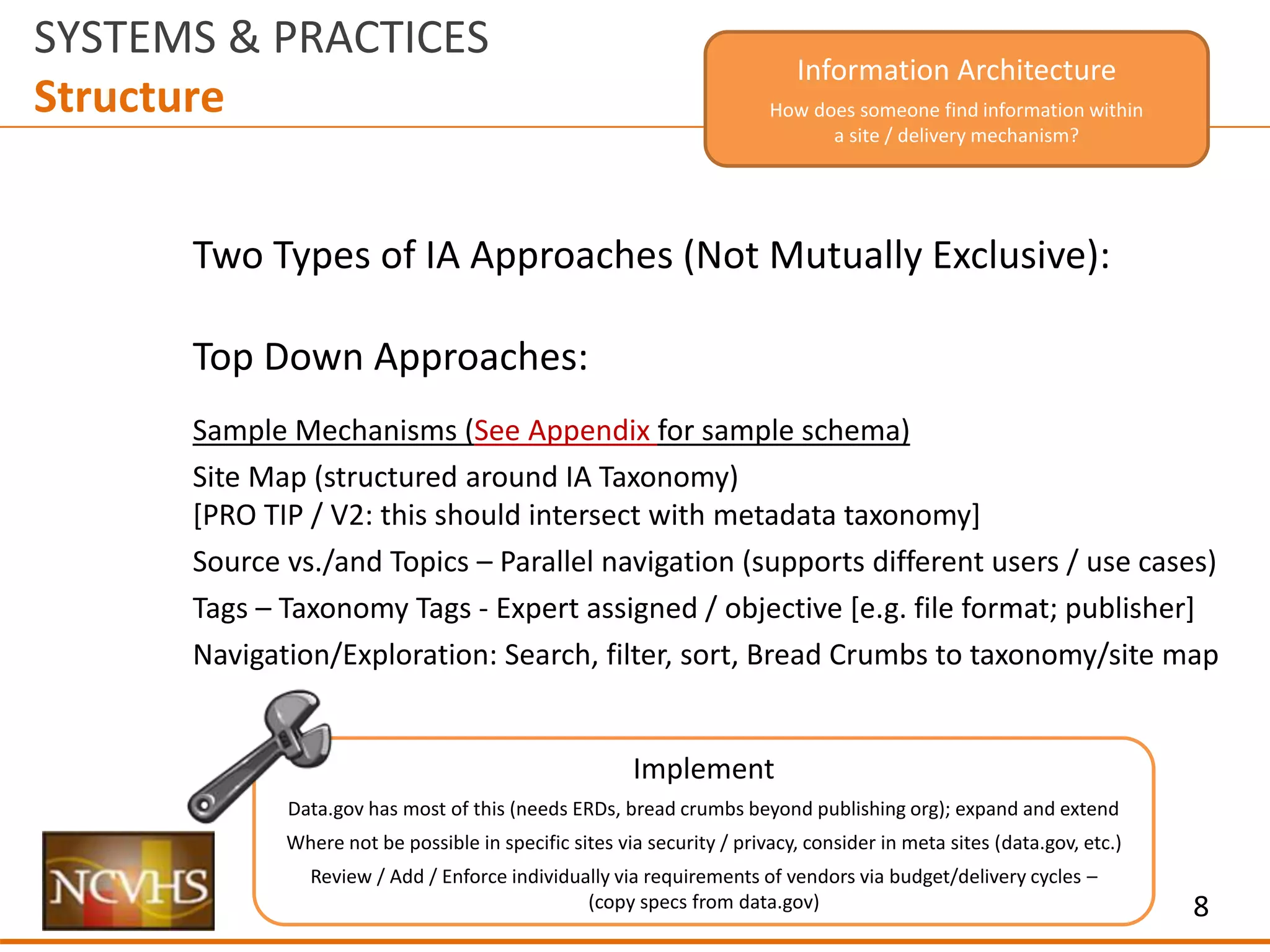 SYSTEMS & PRACTICES
Structure

Information Architecture
How does someone find information within a site / delivery mechanism?

Two Types of IA Approaches (Not Mutually Exclusive):

Top Down Approaches:

Sample Mechanisms (See Appendix for sample schema)

Site Map (structured around IA Taxonomy)
[PRO TIP / V2: this should intersect with metadata taxonomy]

Source vs./and Topics – Parallel navigation (supports different users / use cases)

Tags – Taxonomy Tags - Expert assigned / objective [e.g. file format; publisher]

Navigation/Exploration: Search, filter, sort, Bread Crumbs to taxonomy/site map

Implement

Data.gov has most of this (needs ERDs, bread crumbs beyond publishing org); expand and extend

Where not be possible in specific sites via security / privacy, consider in meta sites (data.gov, etc.)

Review / Add / Enforce individually via requirements of vendors via budget/delivery cycles – (copy specs from data.gov)

NCVHS

8